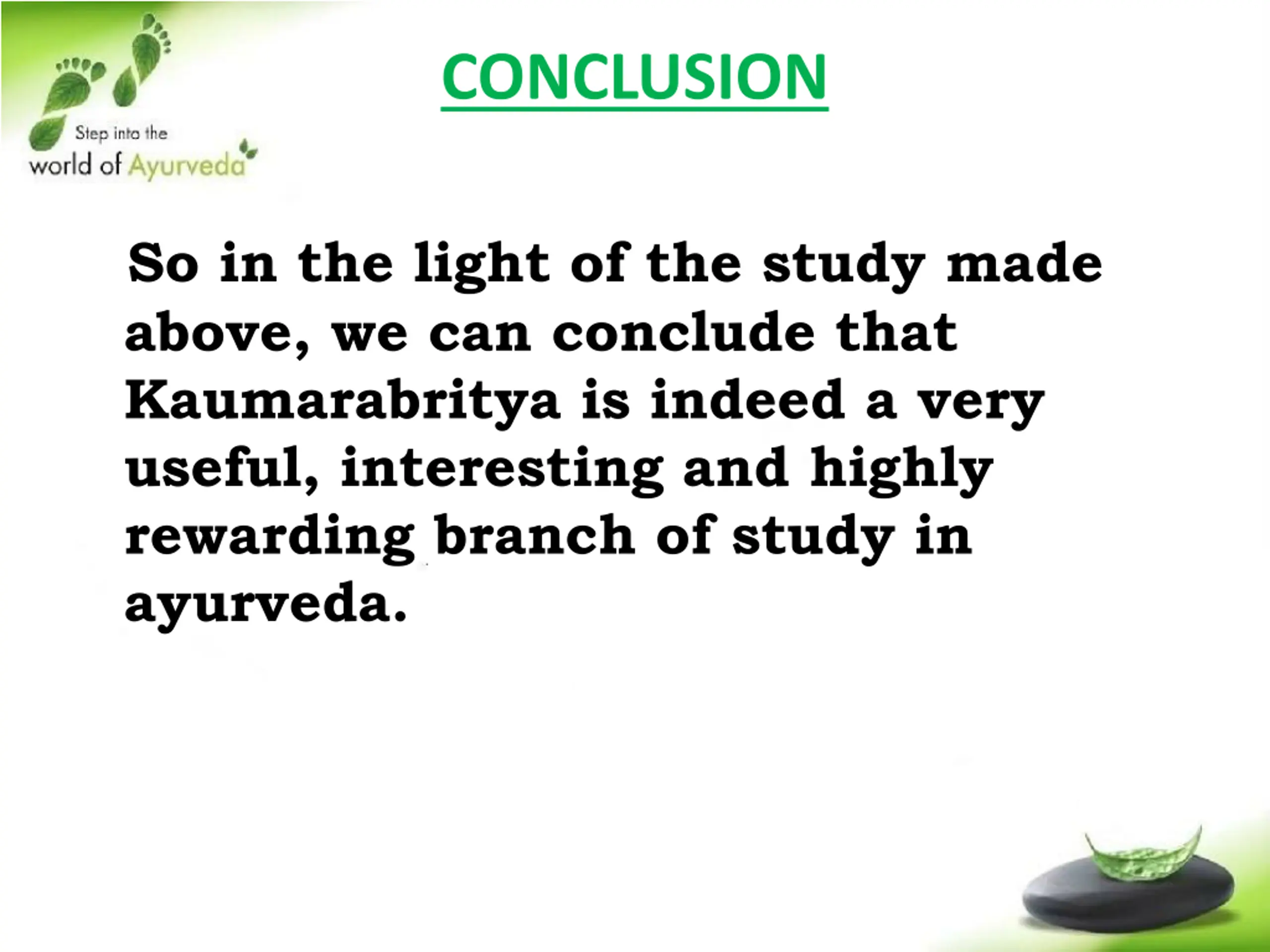 Step into the world of Ayurveda

CONCLUSION

So in the light of the study made above, we can conclude that Kaumarabritya is indeed a very useful, interesting and highly rewarding branch of study in ayurveda.